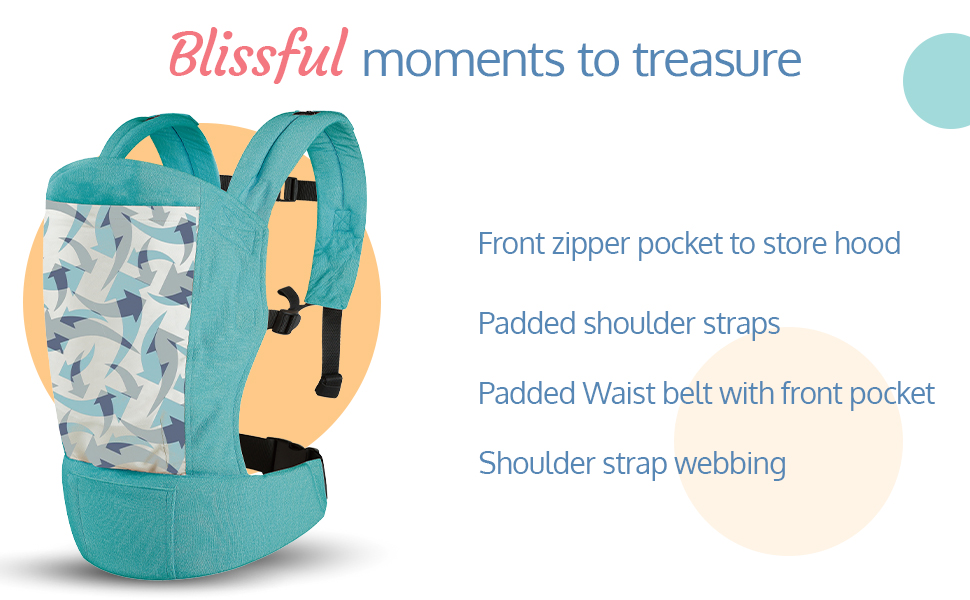 Blissful moments to treasure

Front zipper pocket to store hood

Padded shoulder straps

Padded Waist belt with front pocket

Shoulder strap webbing